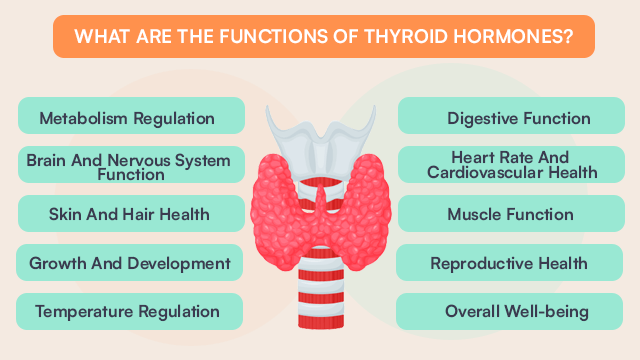 WHAT ARE THE FUNCTIONS OF THYROID HORMONES?

Metabolism Regulation

Brain And Nervous System Function

Skin And Hair Health

Growth And Development

Temperature Regulation

Digestive Function

Heart Rate And Cardiovascular Health

Muscle Function

Reproductive Health

Overall Well-being